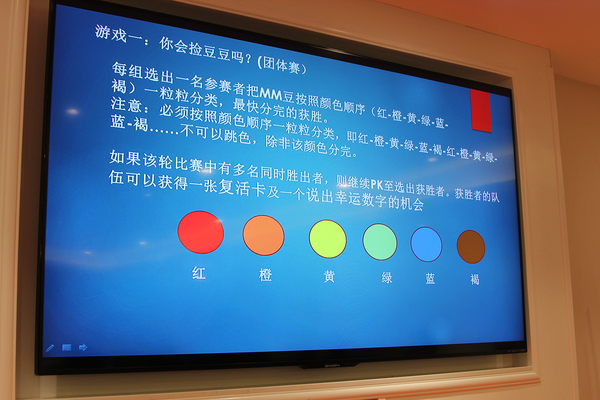 游戏一：你会捡豆豆吗？(团体赛）

每组选出一名参赛者把MM豆按照颜色顺序（红-橙-黄-绿-蓝-褐）一粒粒分类，最快分完的获胜。
注意：必须按照颜色顺序一粒粒分类，即红-橙-黄-绿-蓝-褐-红-橙-黄-绿-蓝-褐……不可以跳色，除非该颜色分完。

如果该轮比赛中有多名同时胜出者，则继续PK至选出获胜者。获胜者的队伍可以获得一张复活卡及一个说出幸运数字的机会

红 橙 黄 绿 蓝 褐

SHARP